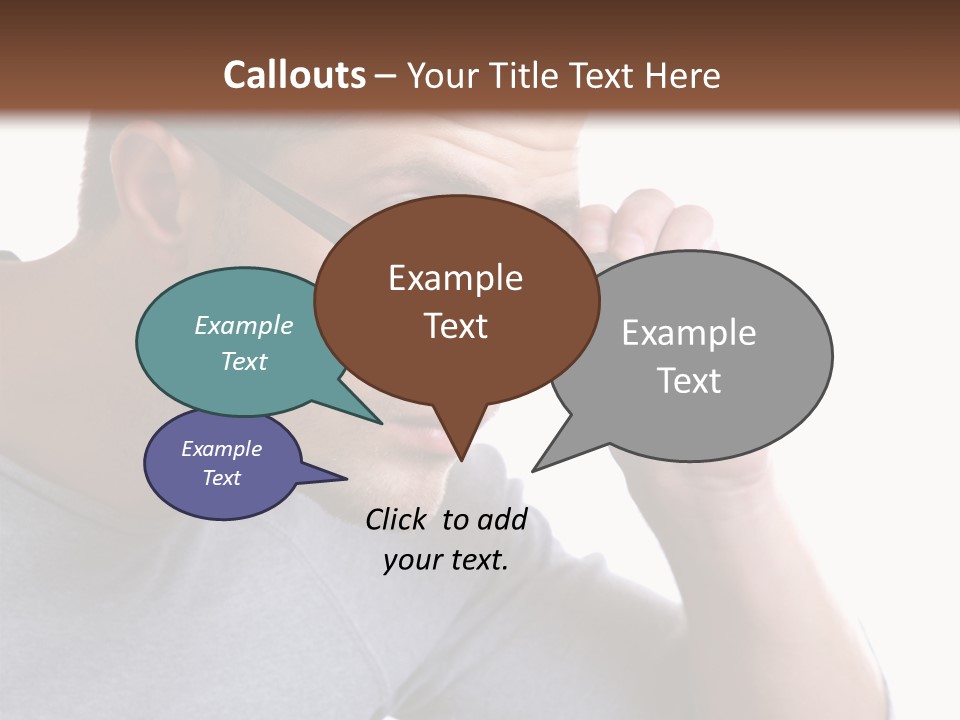 Callouts – Your Title Text Here

Example Text

Example Text

Example Text

Example Text

Click to add your text.